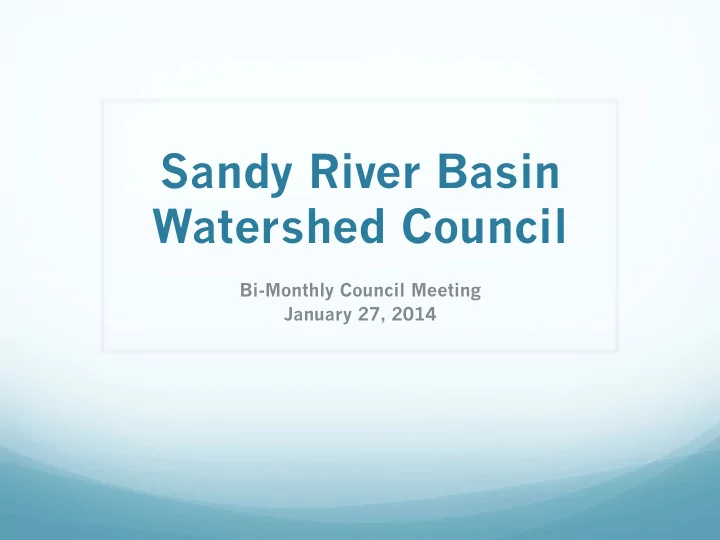 Sandy River Basin Watershed Council

Bi-Monthly Council Meeting
January 27, 2014